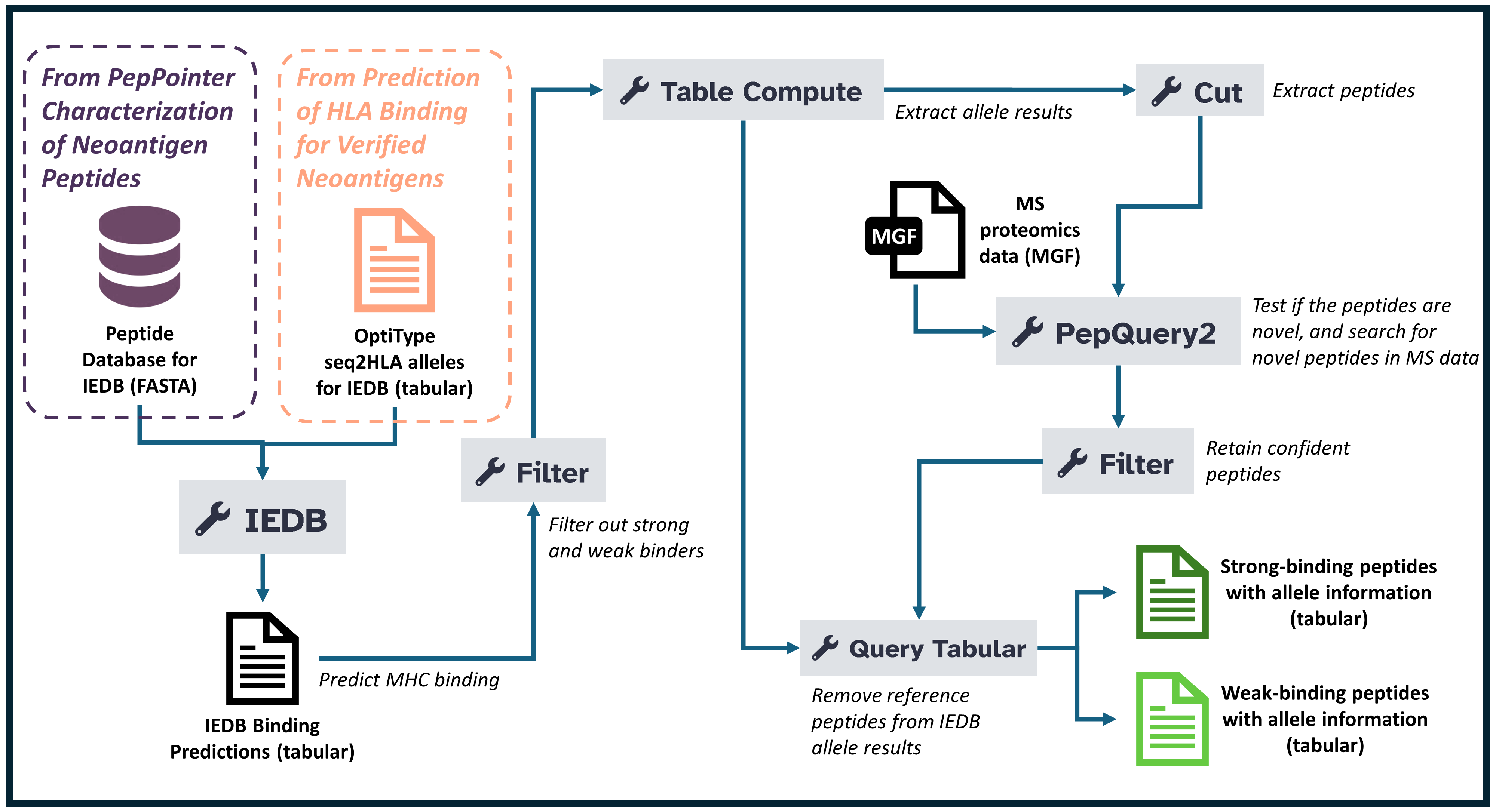 From PepPointer Characterization of Neoantigen Peptides

Peptide Database for IEDB (FASTA)

From Prediction of HLA Binding for Verified Neoantigens

OptiType seq2HLA alleles for IEDB (tabular)

IEDB

IEDB Binding Predictions (tabular)

Predict MHC binding

Filter

Filter out strong and weak binders

Table Compute

Extract allele results

Cut

Extract peptides

MGF

MS proteomics data (MGF)

PepQuery2

Test if the peptides are novel, and search for novel peptides in MS data

Filter

Retain confident peptides

Query Tabular

Remove reference peptides from IEDB allele results

Strong-binding peptides with allele information (tabular)

Weak-binding peptides with allele information (tabular)